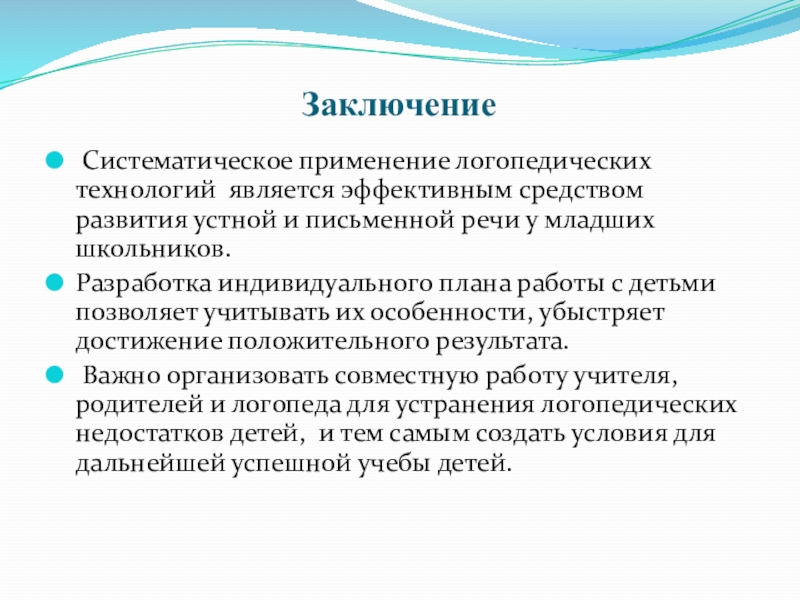 Заключение

Систематическое применение логопедических технологий является эффективным средством развития устной и письменной речи у младших школьников.

Разработка индивидуального плана работы с детьми позволяет учитывать их особенности, убыстряет достижение положительного результата.

Важно организовать совместную работу учителя, родителей и логопеда для устранения логопедических недостатков детей, и тем самым создать условия для дальнейшей успешной учебы детей.